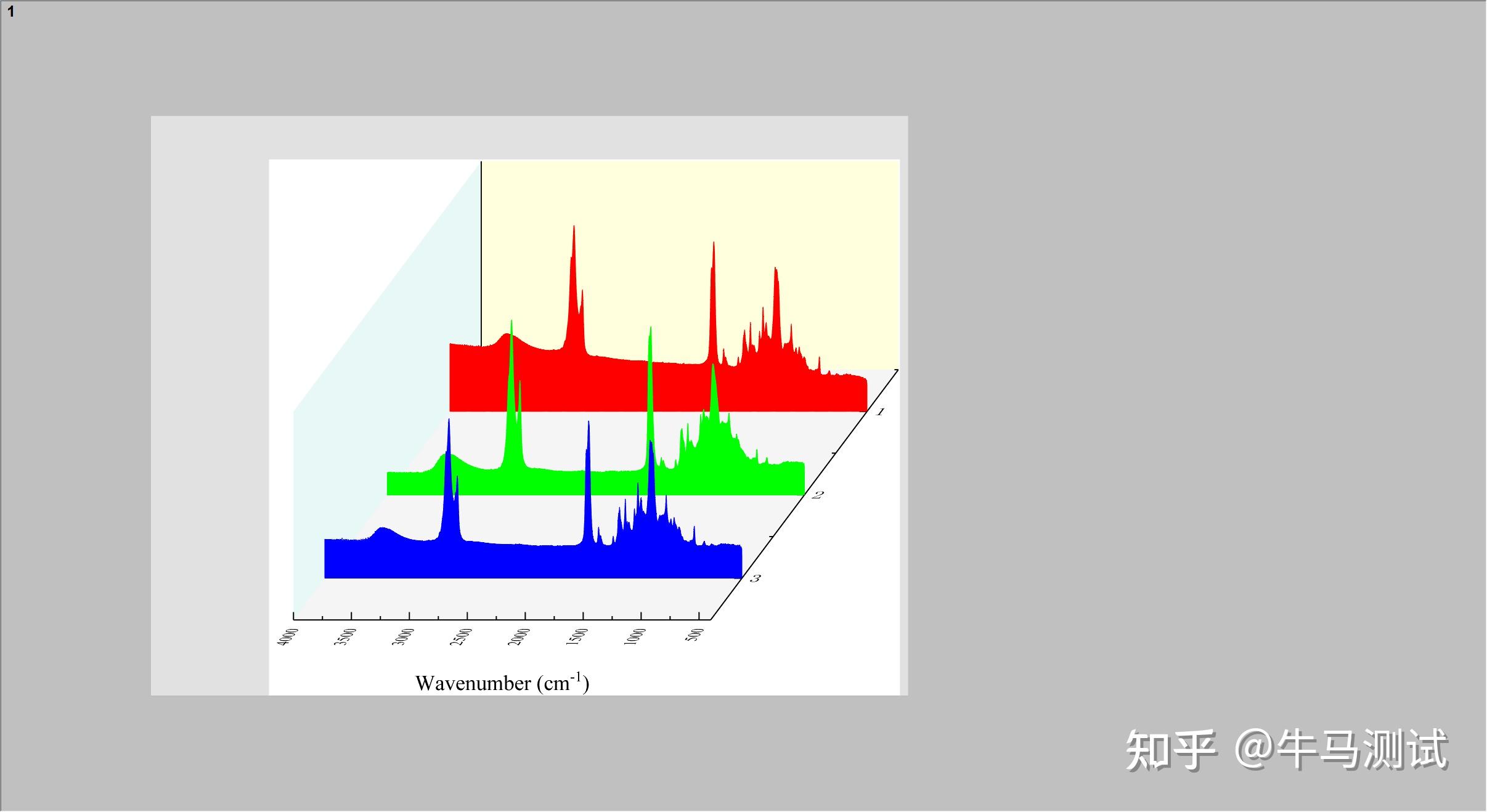 1

1
2
3

4000
3500
3000
2500
2000
1500
1000
500

Wavenumber ($cm^{-1}$)

知乎 @牛马测试